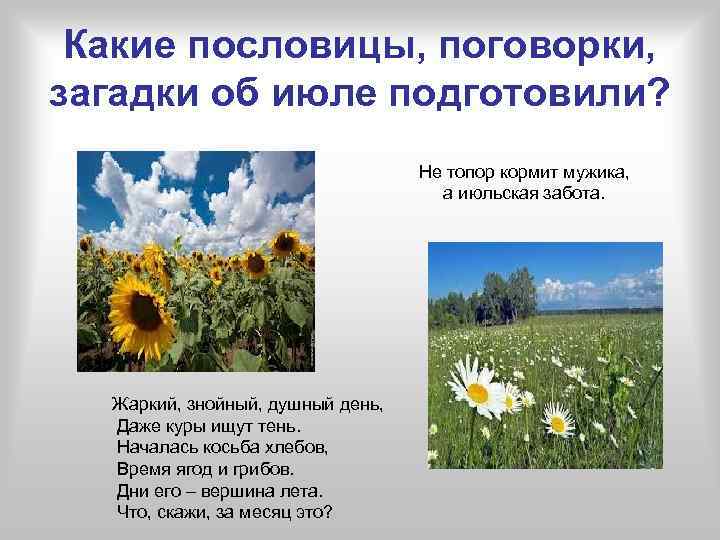 Какие пословицы, поговорки, загадки об июле подготовили?

Не топор кормит мужика, а июльская забота.

Жаркий, знойный, душный день,
Даже куры ищут тень.
Началась косьба хлебов,
Время ягод и грибов.
Дни его – вершина лета.
Что, скажи, за месяц это?